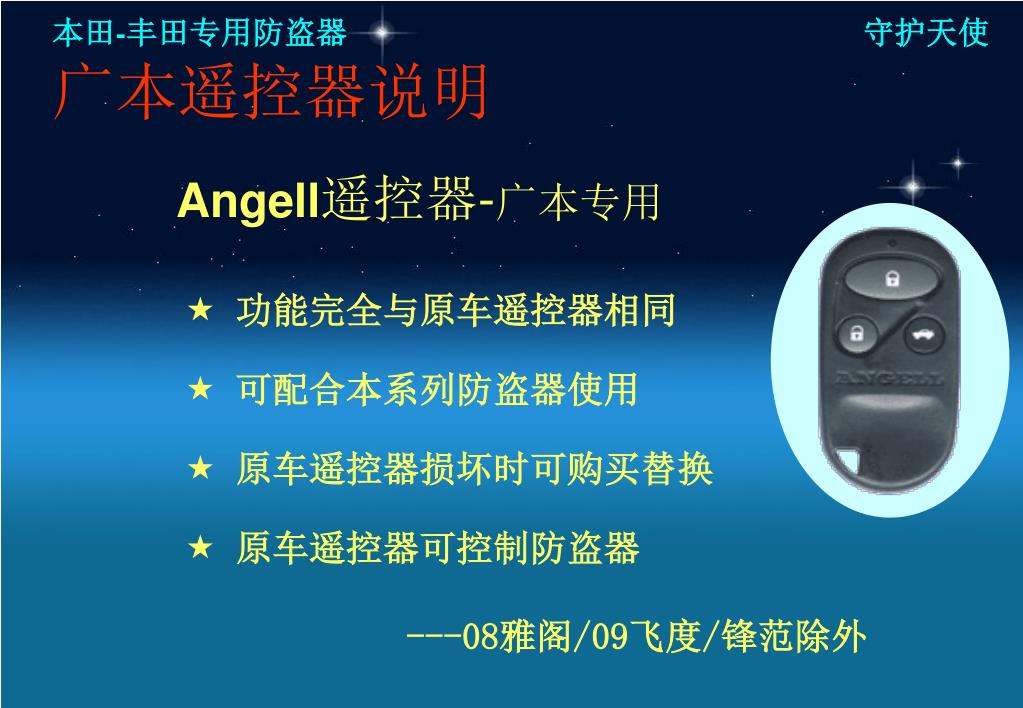 本田-丰田专用防盗器

守护天使

广本遥控器说明

Angell遥控器-广本专用

★ 功能完全与原车遥控器相同

★ 可配合本系列防盗器使用

★ 原车遥控器损坏时可购买替换

★ 原车遥控器可控制防盗器

---08雅阁/09飞度/锋范除外

ANGELL